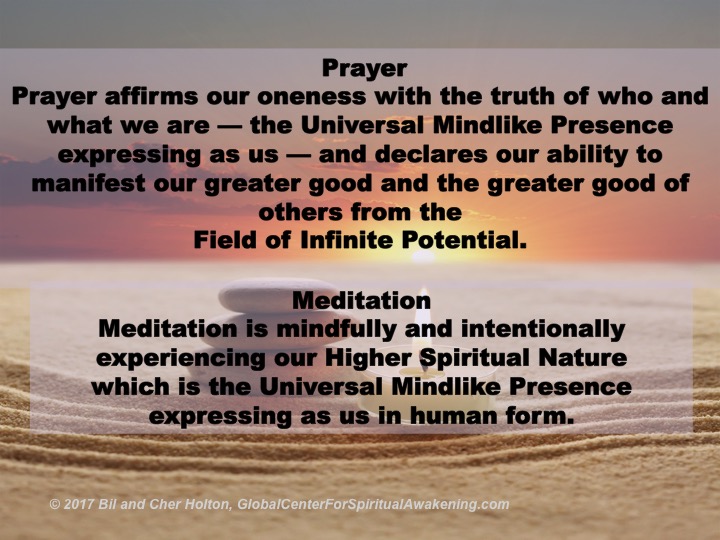 Prayer
Prayer affirms our oneness with the truth of who and what we are — the Universal Mindlike Presence expressing as us — and declares our ability to manifest our greater good and the greater good of others from the
Field of Infinite Potential.

Meditation
Meditation is mindfully and intentionally experiencing our Higher Spiritual Nature which is the Universal Mindlike Presence expressing as us in human form.

© 2017 Bil and Cher Holton, GlobalCenterForSpiritualAwakening.com